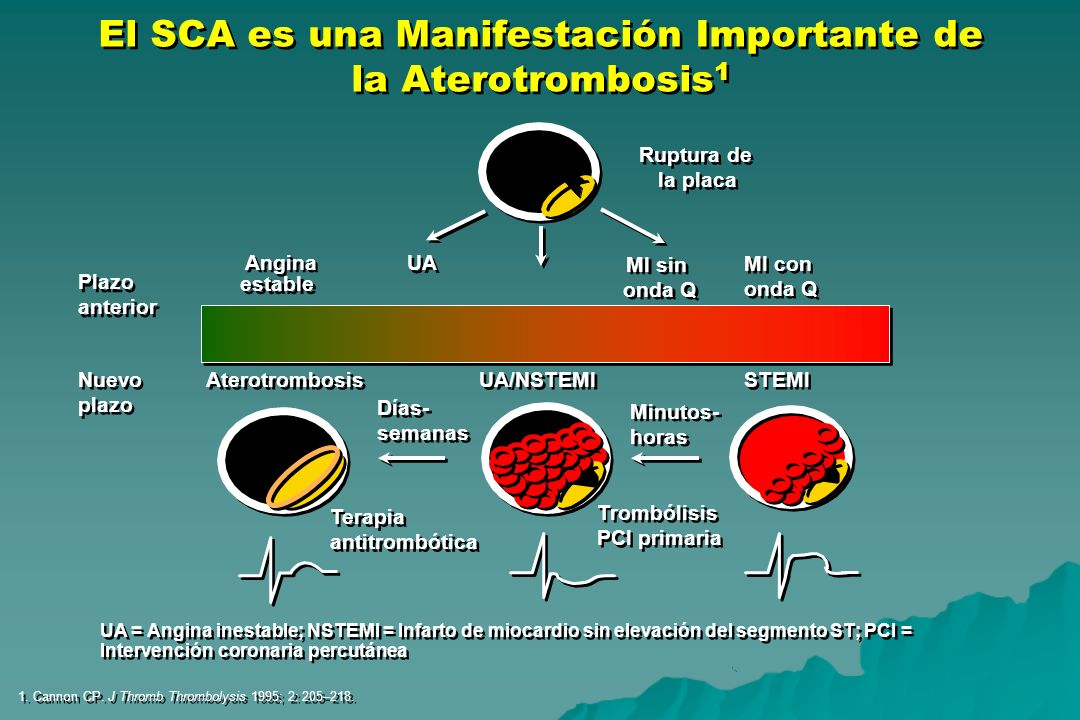 El SCA es una Manifestación Importante de la Aterotrombosis$^1$

Ruptura de la placa

Plazo anterior

Angina estable

UA

MI sin onda Q

MI con onda Q

Nuevo plazo

Aterotrombosis

UA/NSTEMI

STEMI

Días-semanas

Minutos-horas

Terapia antitrombótica

Trombólisis PCI primaria

UA = Angina inestable; NSTEMI = Infarto de miocardio sin elevación del segmento ST; PCI = Intervención coronaria percutánea

1. Cannon CP. J Thromb Thrombolysis 1995; 2: 205–218.